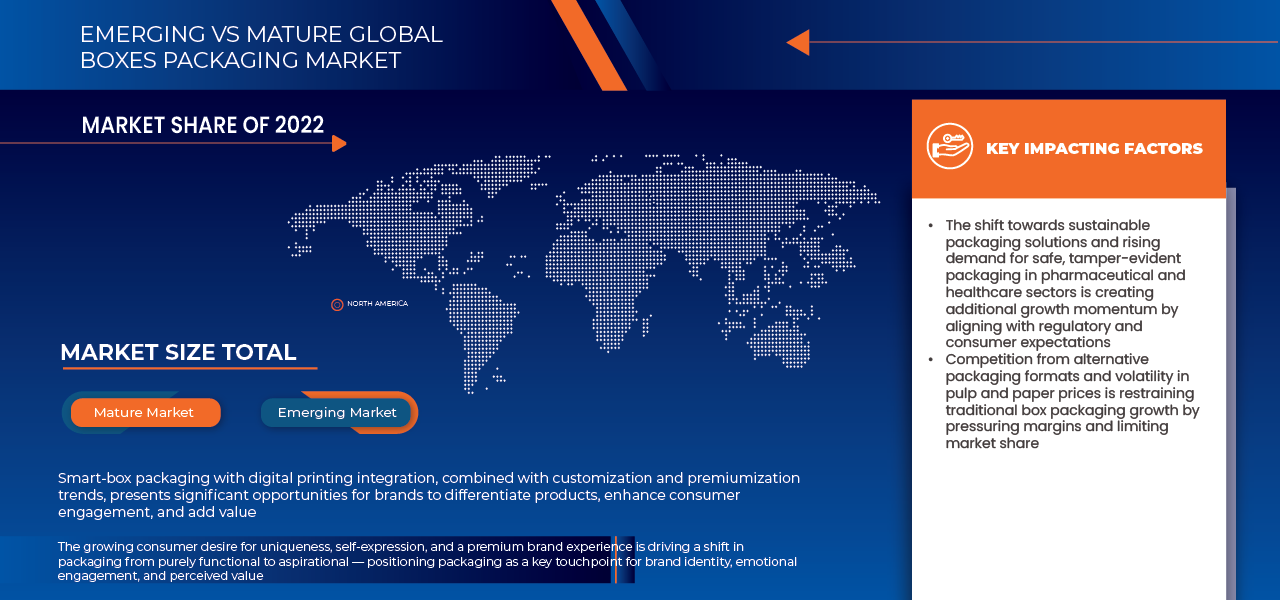 EMERGING VS MATURE GLOBAL BOXES PACKAGING MARKET

MARKET SHARE OF 2022

NORTH AMERICA

MARKET SIZE TOTAL

Mature Market

Emerging Market

Smart-box packaging with digital printing integration, combined with customization and premiumization trends, presents significant opportunities for brands to differentiate products, enhance consumer engagement, and add value

The growing consumer desire for uniqueness, self-expression, and a premium brand experience is driving a shift in packaging from purely functional to aspirational — positioning packaging as a key touchpoint for brand identity, emotional engagement, and perceived value

KEY IMPACTING FACTORS

• The shift towards sustainable packaging solutions and rising demand for safe, tamper-evident packaging in pharmaceutical and healthcare sectors is creating additional growth momentum by aligning with regulatory and consumer expectations

• Competition from alternative packaging formats and volatility in pulp and paper prices is restraining traditional box packaging growth by pressuring margins and limiting market share